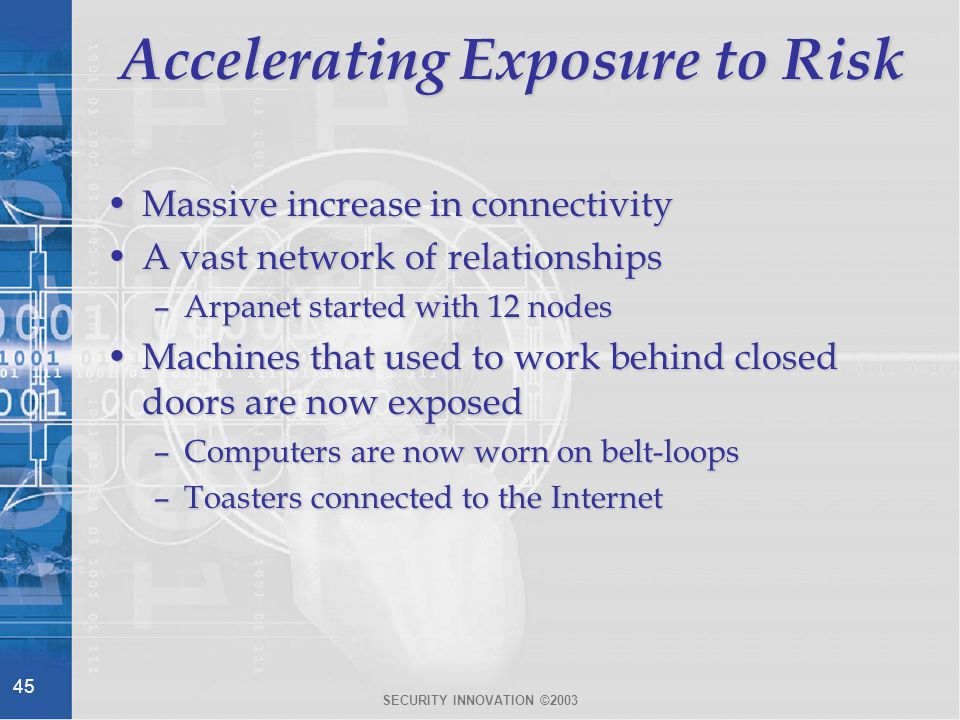 Accelerating Exposure to Risk

• Massive increase in connectivity
• A vast network of relationships
– Arpanet started with 12 nodes
• Machines that used to work behind closed doors are now exposed
– Computers are now worn on belt-loops
– Toasters connected to the Internet

45

SECURITY INNOVATION ©2003